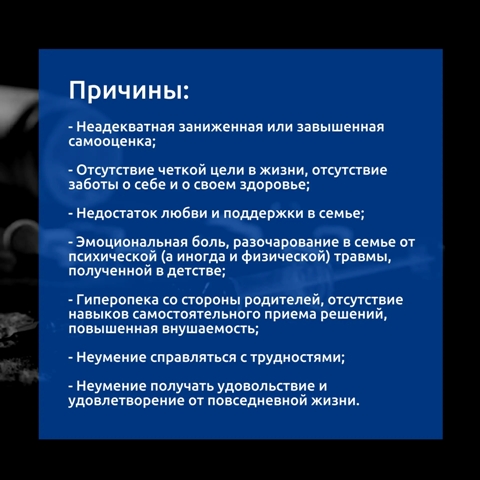 Причины:

- Неадекватная заниженная или завышенная самооценка;

- Отсутствие четкой цели в жизни, отсутствие заботы о себе и о своем здоровье;

- Недостаток любви и поддержки в семье;

- Эмоциональная боль, разочарование в семье от психической (а иногда и физической) травмы, полученной в детстве;

- Гиперопека со стороны родителей, отсутствие навыков самостоятельного приема решений, повышенная внушаемость;

- Неумение справляться с трудностями;

- Неумение получать удовольствие и удовлетворение от повседневной жизни.